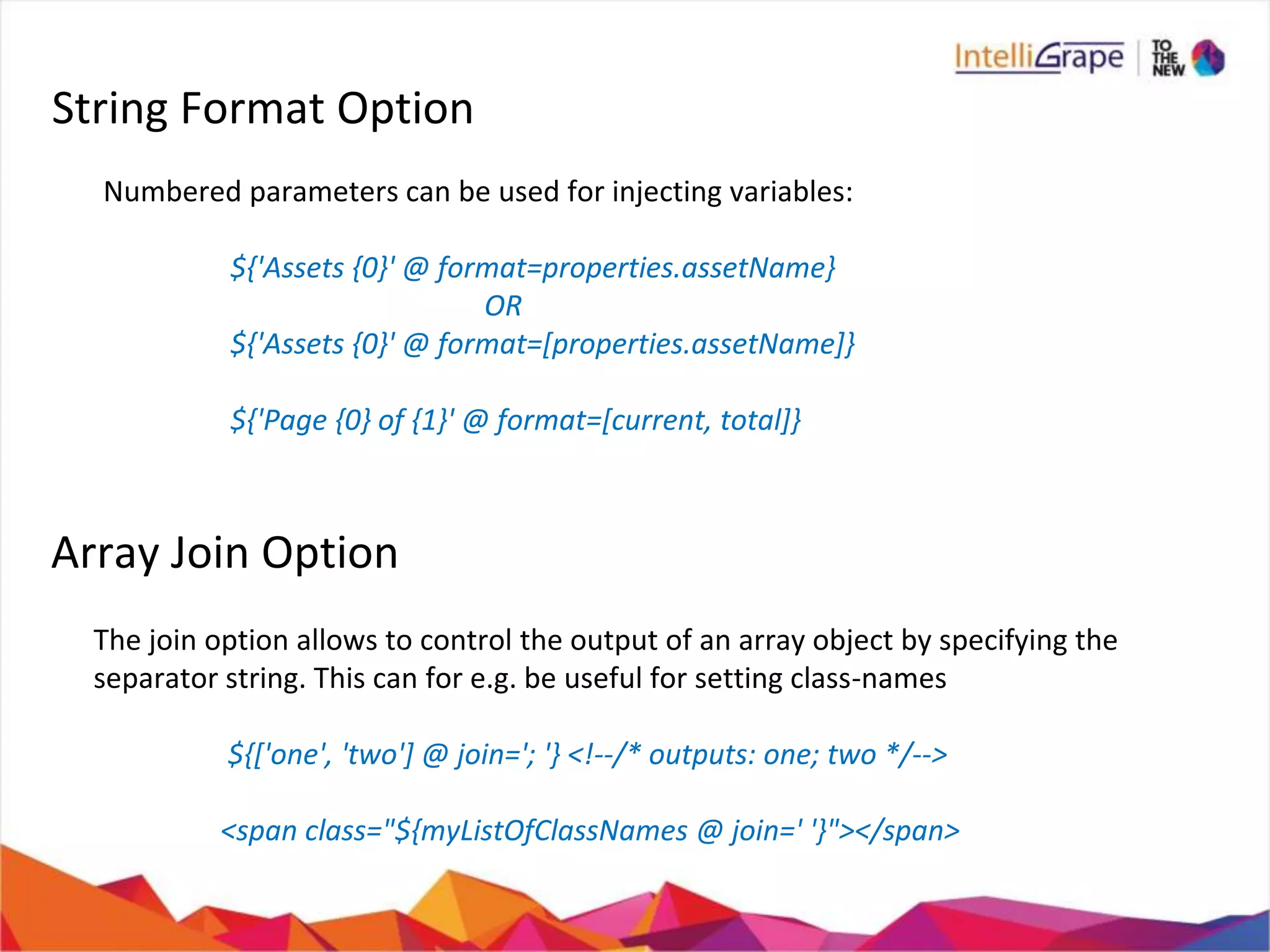 IntelliGrape | TO THE NEW

String Format Option

Numbered parameters can be used for injecting variables:

${'Assets {0}' @ format=properties.assetName}
OR
${'Assets {0}' @ format=[properties.assetName]}

${'Page {0} of {1}' @ format=[current, total]}

Array Join Option

The join option allows to control the output of an array object by specifying the separator string. This can for e.g. be useful for setting class-names

${['one', 'two'] @ join='; '} <!--/* outputs: one; two */-->

<span class="${myListOfClassNames @ join=' '}"></span>